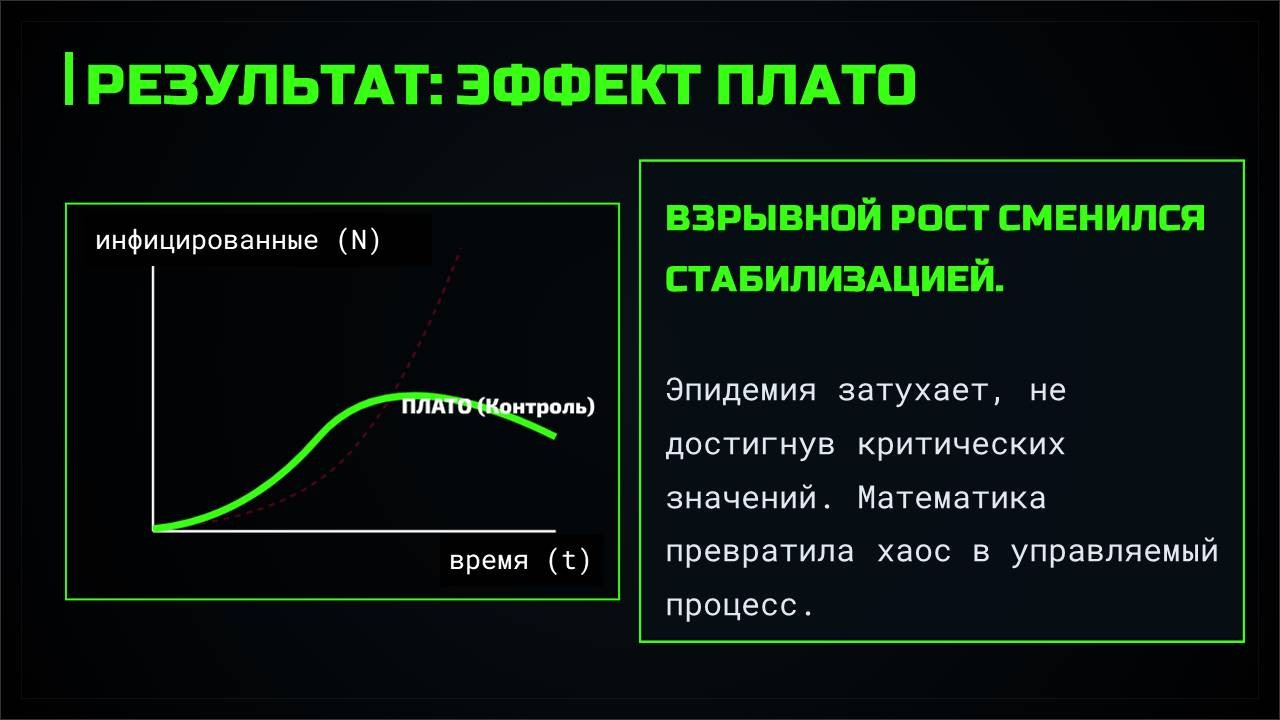 РЕЗУЛЬТАТ: ЭФФЕКТ ПЛАТО

инфицированные (N)

ПЛАТО (Контроль)

время (t)

ВЗРЫВНОЙ РОСТ СМЕНИЛСЯ СТАБИЛИЗАЦИЕЙ.

Эпидемия затухает, не достигнув критических значений. Математика превратила хаос в управляемый процесс.